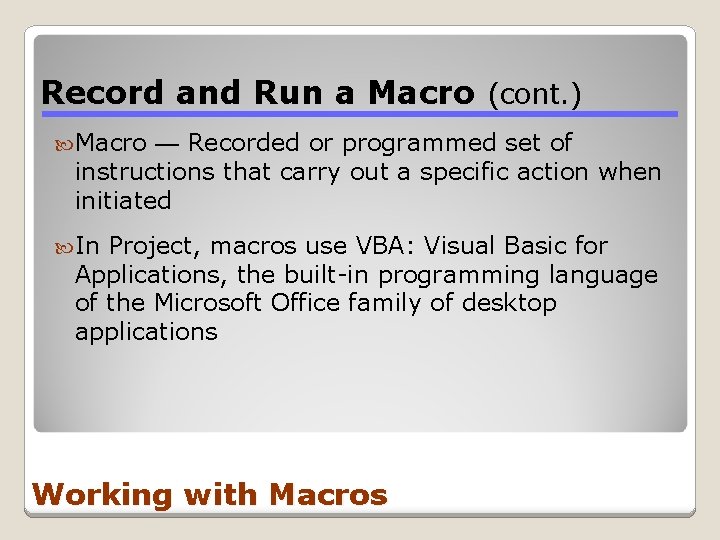 Record and Run a Macro (cont.)

Macro — Recorded or programmed set of instructions that carry out a specific action when initiated

In Project, macros use VBA: Visual Basic for Applications, the built-in programming language of the Microsoft Office family of desktop applications

Working with Macros